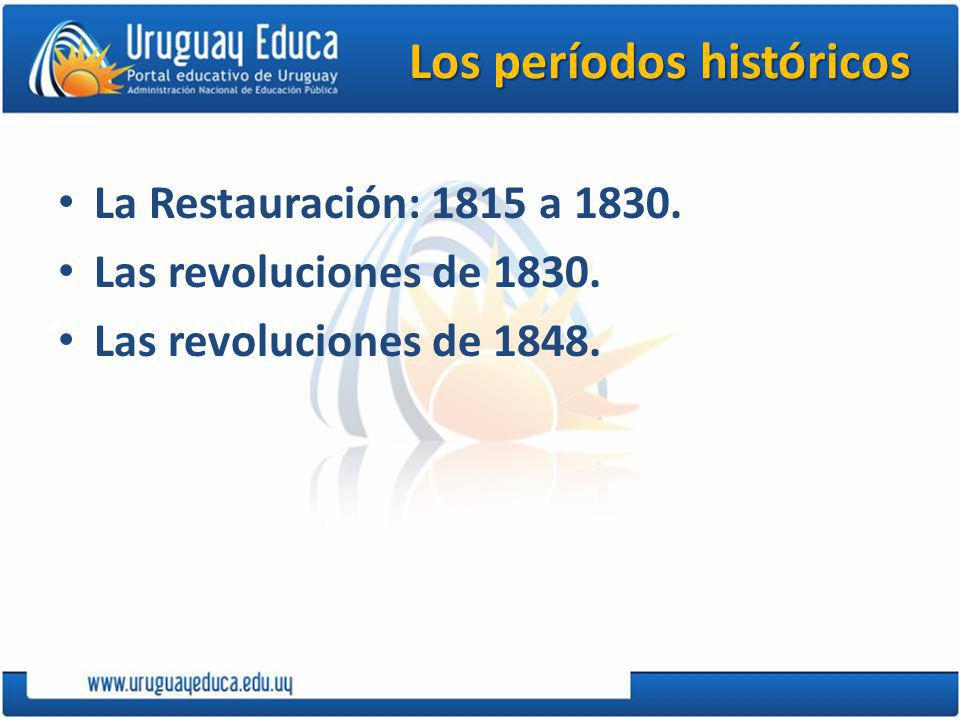 Uruguay Educa
Portal educativo de Uruguay
Administración Nacional de Educación Pública

Los períodos históricos

• La Restauración: 1815 a 1830.
• Las revoluciones de 1830.
• Las revoluciones de 1848.

www.uruguayeduca.edu.uy